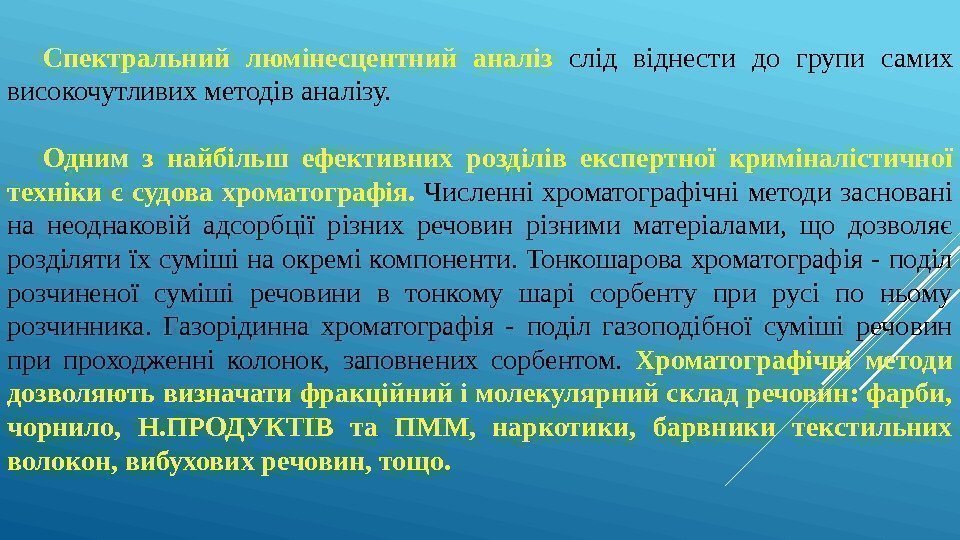 Спектральний люмінесцентний аналіз слід віднести до групи самих високочутливих методів аналізу.

Одним з найбільш ефективних розділів експертної криміналістичної техніки є судова хроматографія. Численні хроматографічні методи засновані на неоднаковій адсорбції різних речовин різними матеріалами, що дозволяє розділяти їх суміші на окремі компоненти. Тонкошарова хроматографія - поділ розчиненої суміші речовини в тонкому шарі сорбенту при русі по ньому розчинника. Газорідинна хроматографія - поділ газоподібної суміші речовин при проходженні колонок, заповнених сорбентом. Хроматографічні методи дозволяють визначати фракційний і молекулярний склад речовин: фарби, чорнило, Н.ПРОДУКТІВ та ПММ, наркотики, барвники текстильних волокон, вибухових речовин, тощо.